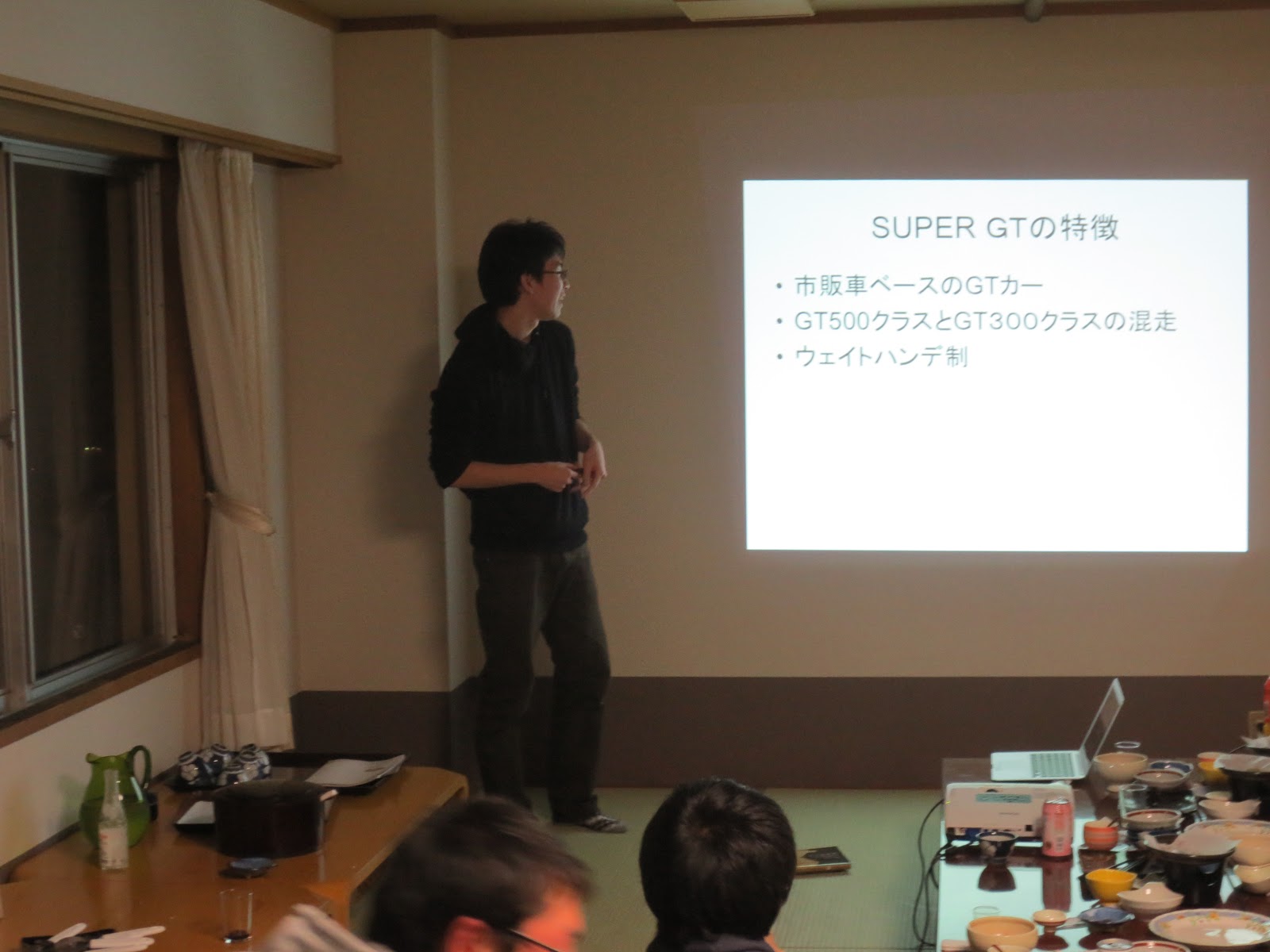 SUPER GTの特徴

• 市販車ベースのGTカー
• GT500クラスとGT300クラスの混走
• ウェイトハンデ制